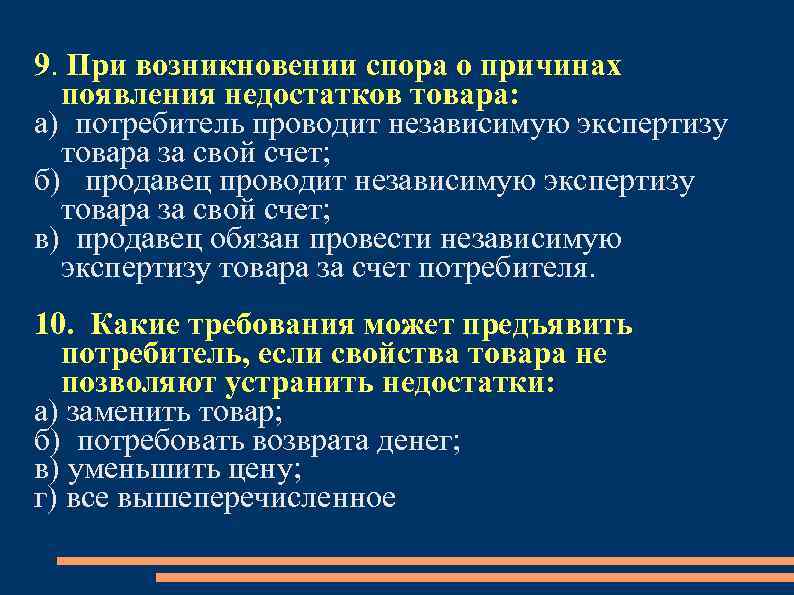 9. При возникновении спора о причинах появления недостатков товара:
а) потребитель проводит независимую экспертизу товара за свой счет;
б) продавец проводит независимую экспертизу товара за свой счет;
в) продавец обязан провести независимую экспертизу товара за счет потребителя.

10. Какие требования может предъявить потребитель, если свойства товара не позволяют устранить недостатки:
а) заменить товар;
б) потребовать возврата денег;
в) уменьшить цену;
г) все вышеперечисленное